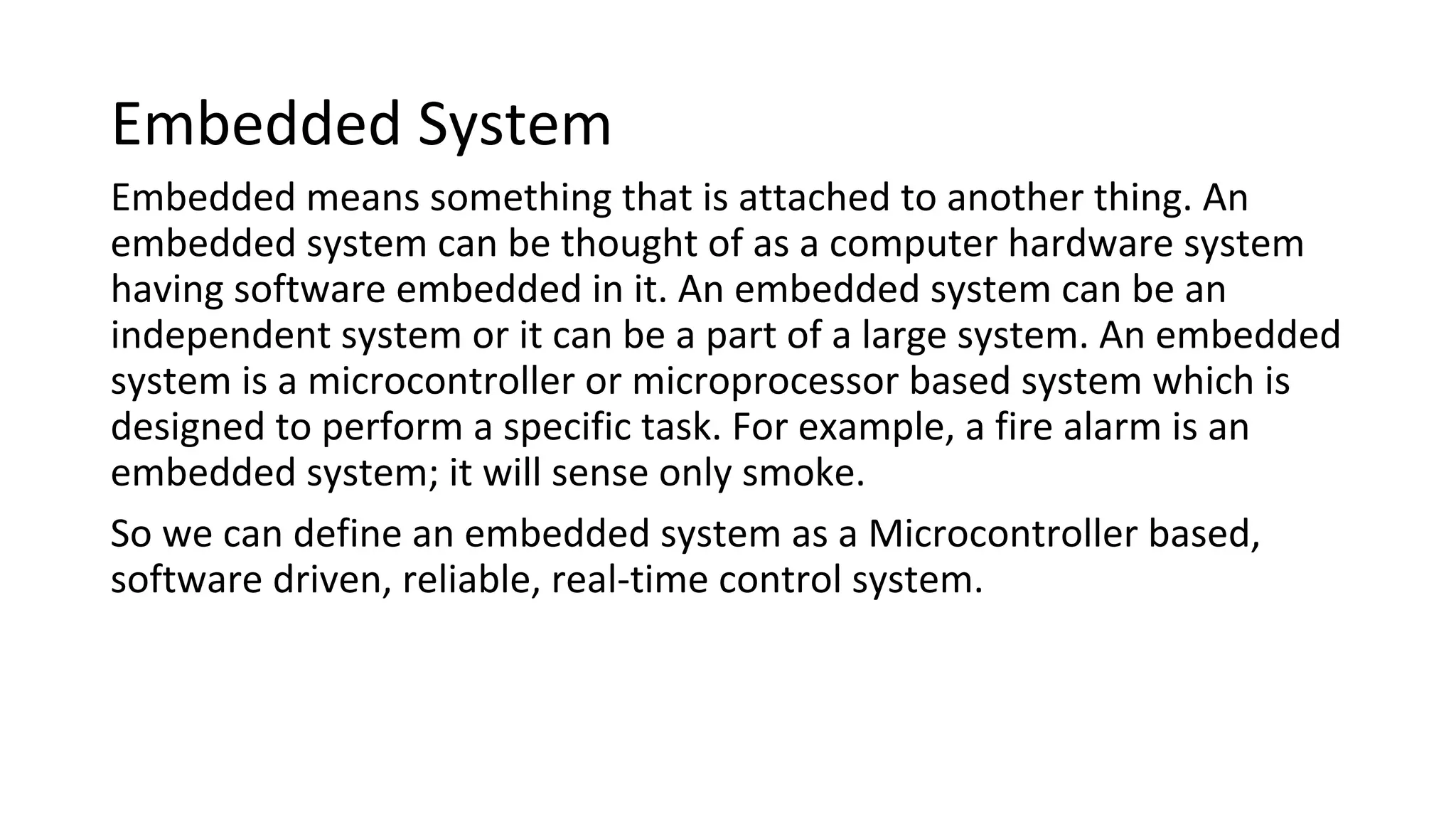 Embedded System

Embedded means something that is attached to another thing. An embedded system can be thought of as a computer hardware system having software embedded in it. An embedded system can be an independent system or it can be a part of a large system. An embedded system is a microcontroller or microprocessor based system which is designed to perform a specific task. For example, a fire alarm is an embedded system; it will sense only smoke.

So we can define an embedded system as a Microcontroller based, software driven, reliable, real-time control system.